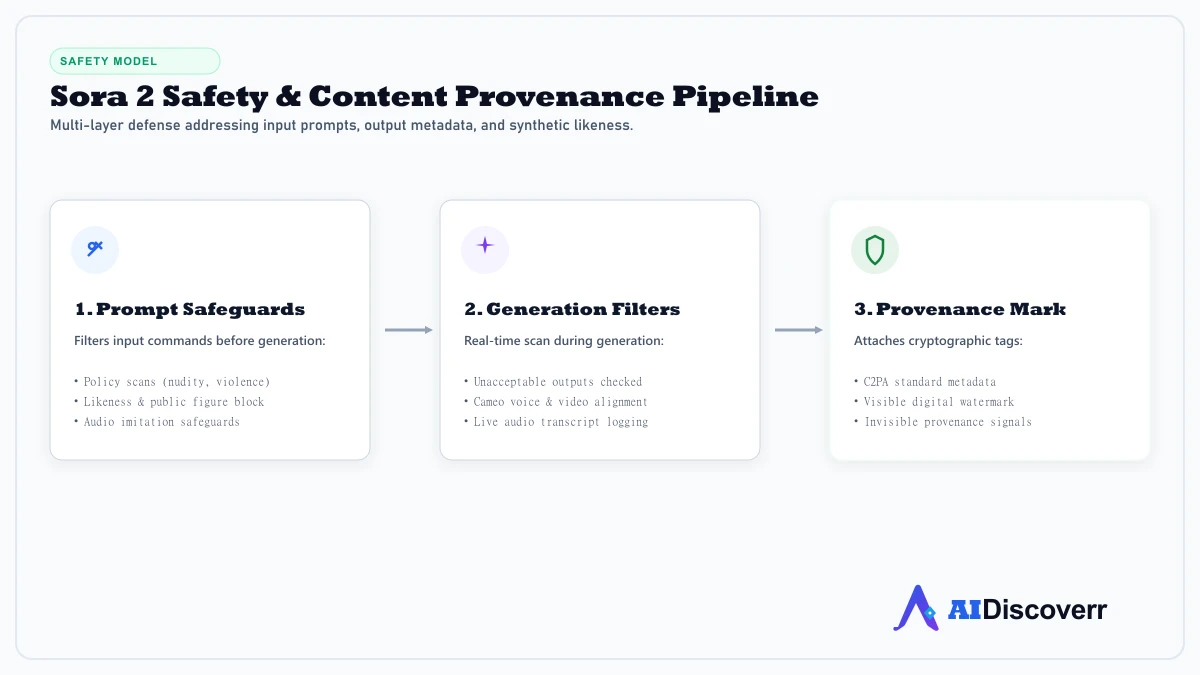 SAFETY MODEL

Sora 2 Safety & Content Provenance Pipeline

Multi-layer defense addressing input prompts, output metadata, and synthetic likeness.

1. Prompt Safeguards

Filters input commands before generation:

• Policy scans (nudity, violence)
• Likeness & public figure block
• Audio imitation safeguards

2. Generation Filters

Real-time scan during generation:

• Unacceptable outputs checked
• Cameo voice & video alignment
• Live audio transcript logging

3. Provenance Mark

Attaches cryptographic tags:

• C2PA standard metadata
• Visible digital watermark
• Invisible provenance signals

AIDiscoverr